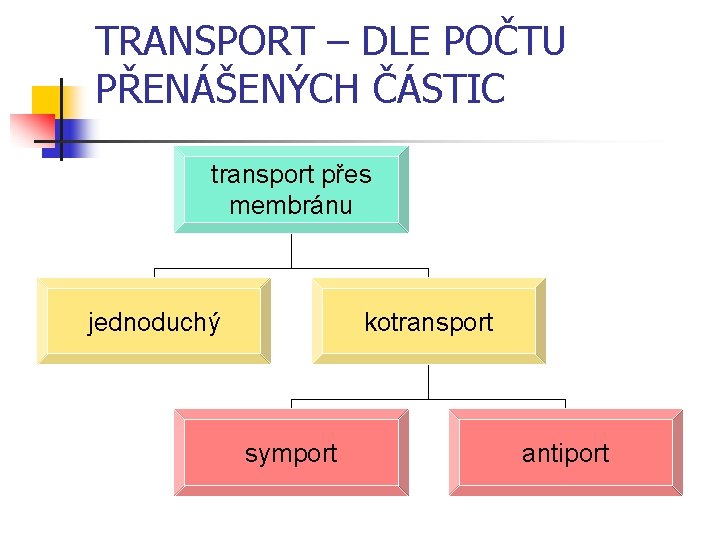 TRANSPORT – DLE POČTU PŘENÁŠENÝCH ČÁSTIC

transport přes membránu

jednoduchý

kotransport

symport

antiport